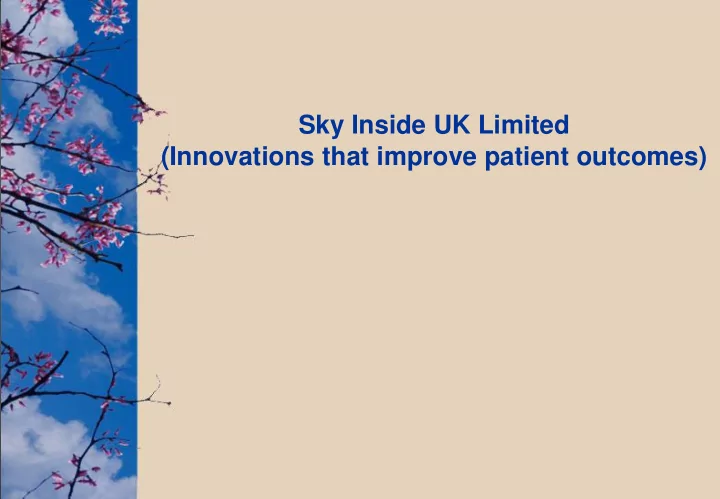 Sky Inside UK Limited
(Innovations that improve patient outcomes)